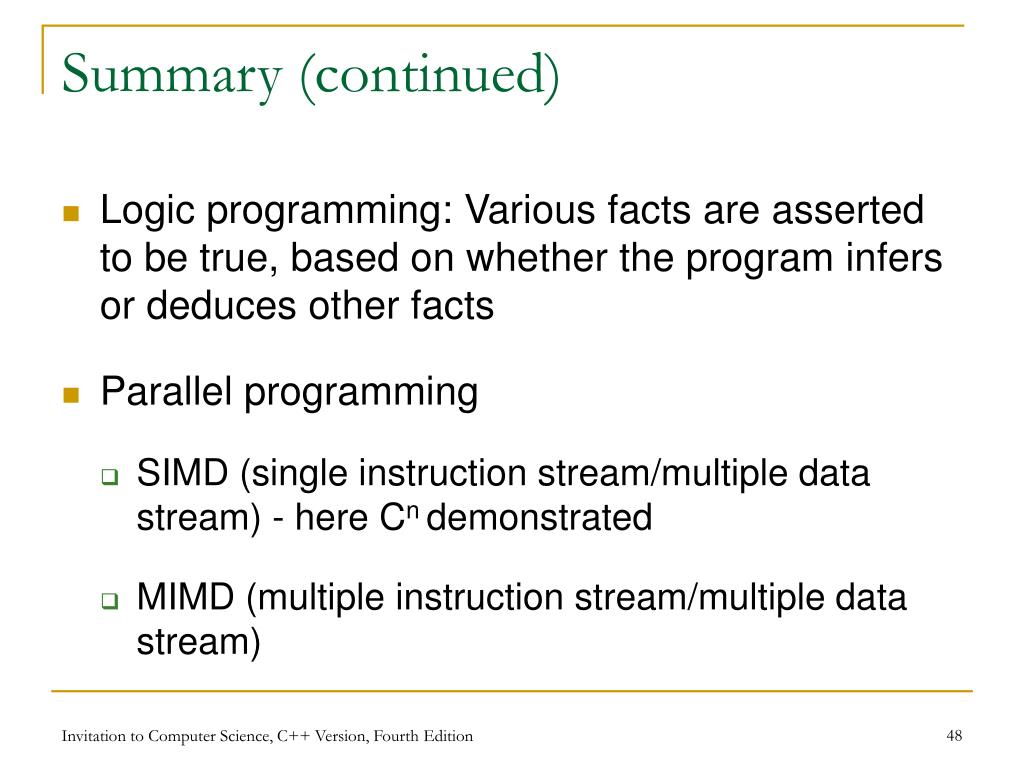 Summary (continued)

Logic programming: Various facts are asserted to be true, based on whether the program infers or deduces other facts

Parallel programming

SIMD (single instruction stream/multiple data stream) - here $C^n$ demonstrated

MIMD (multiple instruction stream/multiple data stream)

Invitation to Computer Science, C++ Version, Fourth Edition

48